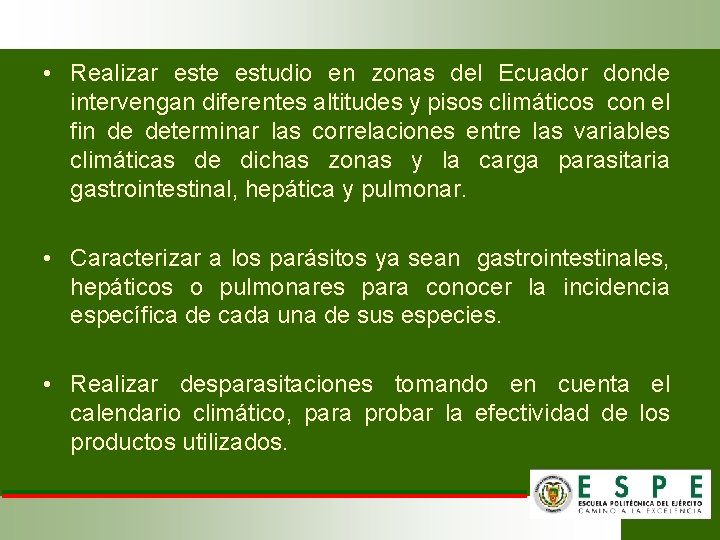 • Realizar este estudio en zonas del Ecuador donde intervengan diferentes altitudes y pisos climáticos con el fin de determinar las correlaciones entre las variables climáticas de dichas zonas y la carga parasitaria gastrointestinal, hepática y pulmonar.

• Caracterizar a los parásitos ya sean gastrointestinales, hepáticos o pulmonares para conocer la incidencia específica de cada una de sus especies.

• Realizar desparasitaciones tomando en cuenta el calendario climático, para probar la efectividad de los productos utilizados.

ESPE
ESCUELA POLITÉCNICA DEL EJÉRCITO
CAMINO A LA EXCELENCIA